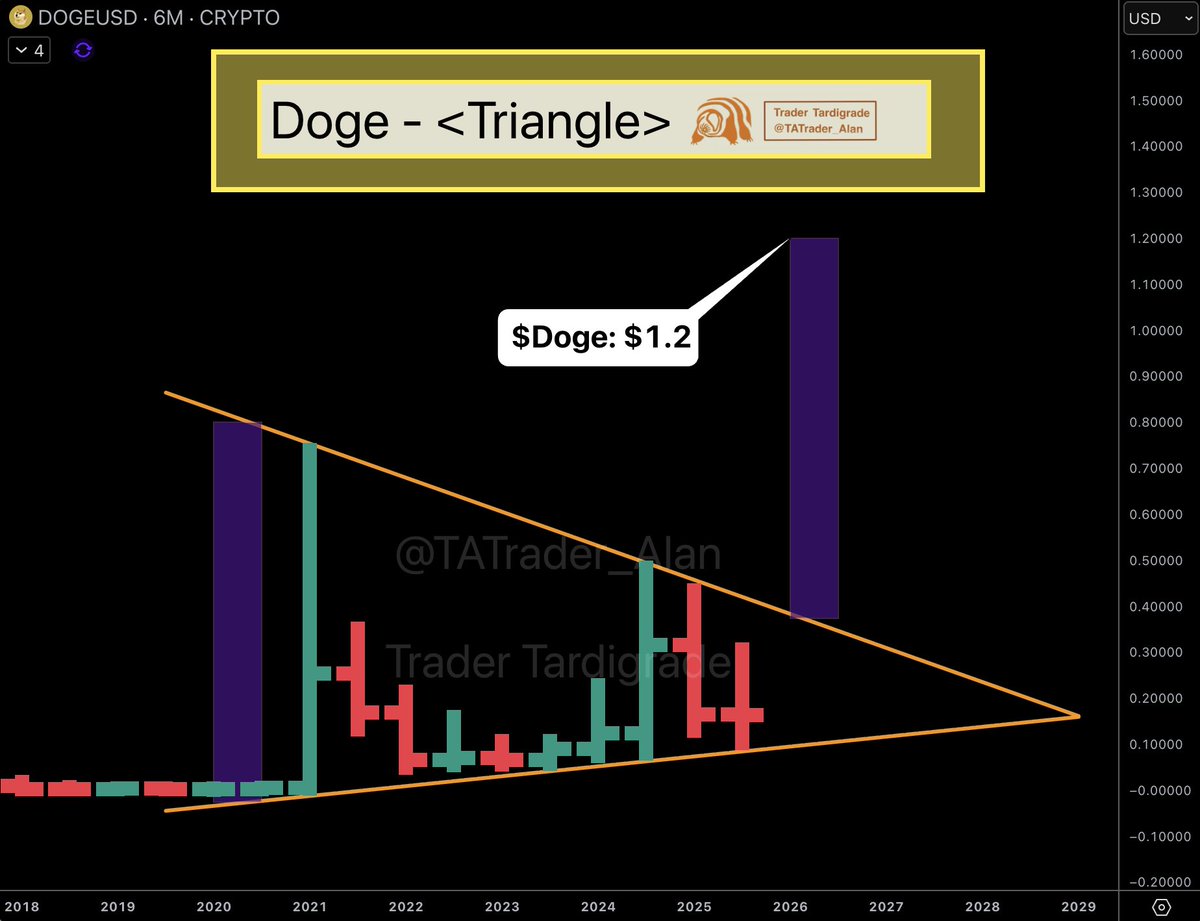 DOGEUSD · 6M · CRYPTO
4

USD

Doge - <Triangle>
Trader Tardigrade
@TATrader_Alan

$Doge: $1.2

@TATrader_Alan
Trader Tardigrade

1.60000
1.50000
1.40000
1.30000
1.20000
1.10000
1.00000
0.90000
0.80000
0.70000
0.60000
0.50000
0.40000
0.30000
0.20000
0.10000
−0.00000
−0.10000
−0.20000

2018 2019 2020 2021 2022 2023 2024 2025 2026 2027 2028 2029